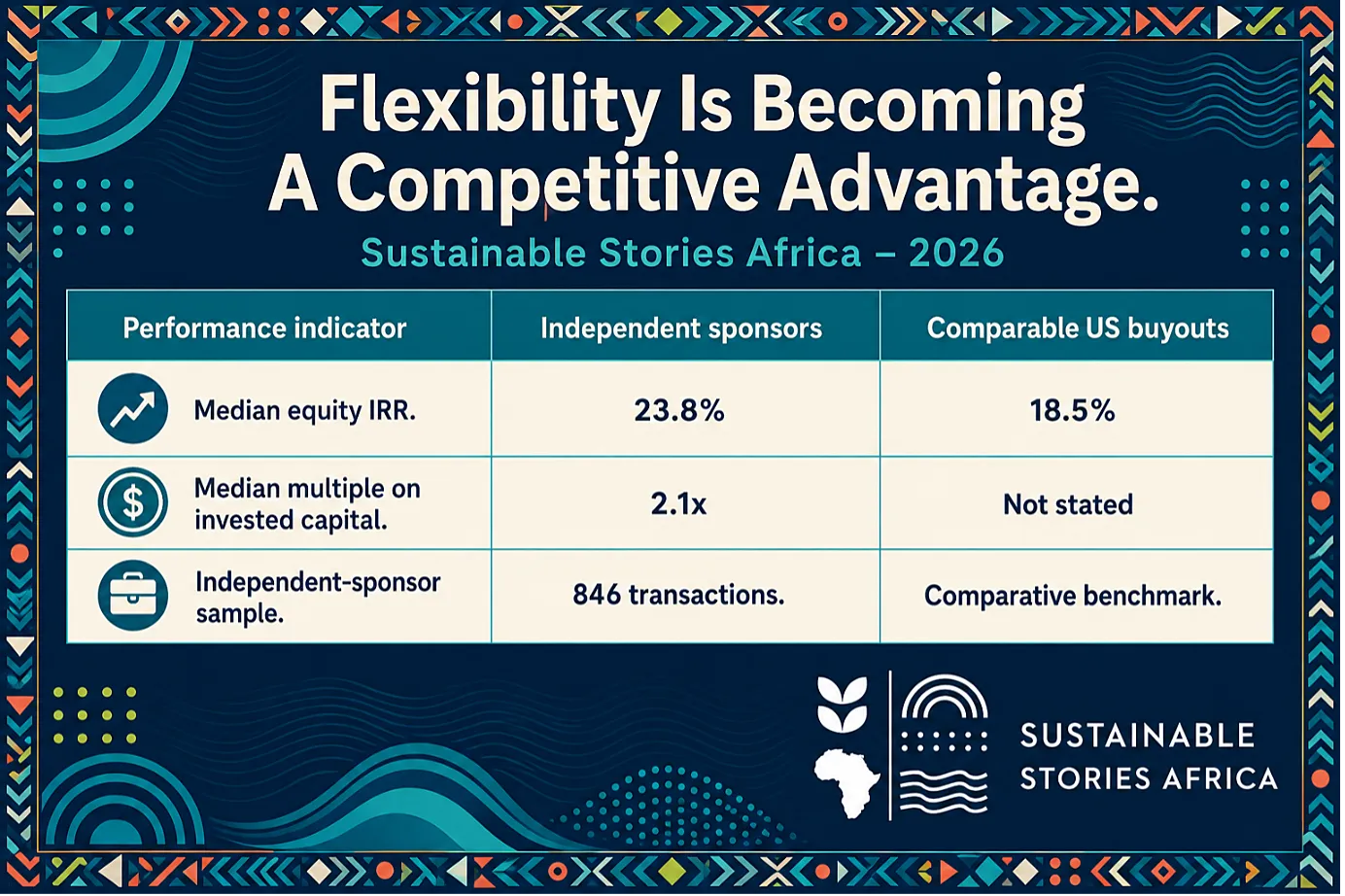 Flexibility Is Becoming A Competitive Advantage.

Sustainable Stories Africa – 2026

| Performance indicator | Independent sponsors | Comparable US buyouts |
|---|---|---|
| Median equity IRR. | 23.8% | 18.5% |
| Median multiple on invested capital. | 2.1x | Not stated |
| Independent-sponsor sample. | 846 transactions. | Comparative benchmark. |

SUSTAINABLE STORIES AFRICA